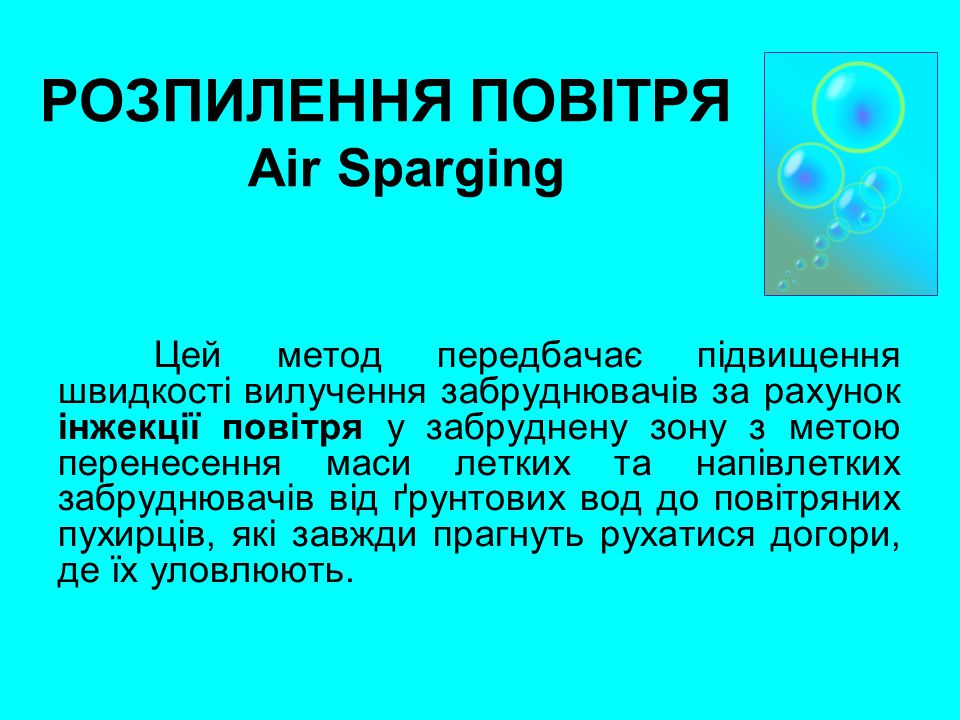 РОЗПИЛЕННЯ ПОВІТРЯ
Air Sparging

Цей метод передбачає підвищення швидкості вилучення забруднювачів за рахунок інжекції повітря у забруднену зону з метою перенесення маси летких та напівлетких забруднювачів від ґрунтових вод до повітряних пухирців, які завжди прагнуть рухатися догори, де їх уловлюють.